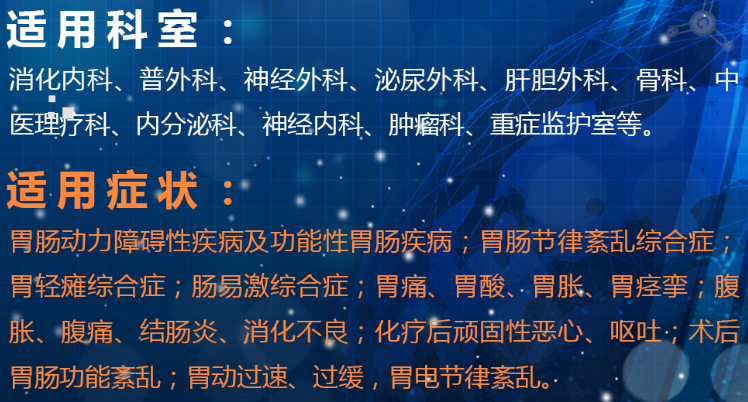 适用科室：

消化内科、普外科、神经外科、泌尿外科、肝胆外科、骨科、中医理疗科、内分泌科、神经内科、肿瘤科、重症监护室等。

适用症状：

胃肠动力障碍性疾病及功能性胃肠疾病；胃肠节律紊乱综合症；胃轻瘫综合症；肠易激综合症；胃痛、胃酸、胃胀、胃痉挛；腹胀、腹痛、结肠炎、消化不良；化疗后顽固性恶心、呕吐；术后胃肠功能紊乱；胃动过速、过缓，胃电节律紊乱。